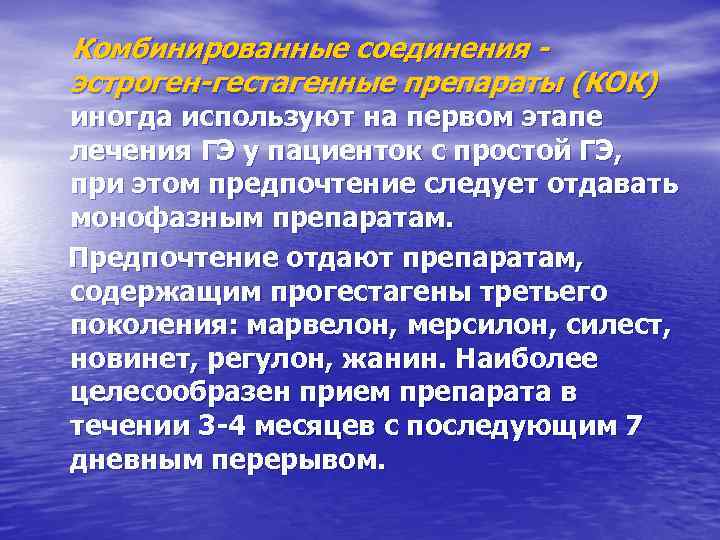 Комбинированные соединения - эстроген-гестагенные препараты (КОК) иногда используют на первом этапе лечения ГЭ у пациенток с простой ГЭ, при этом предпочтение следует отдавать монофазным препаратам.

Предпочтение отдают препаратам, содержащим прогестагены третьего поколения: марвелон, мерсилон, силест, новинет, регулон, жанин. Наиболее целесообразен прием препарата в течении 3-4 месяцев с последующим 7 дневным перерывом.